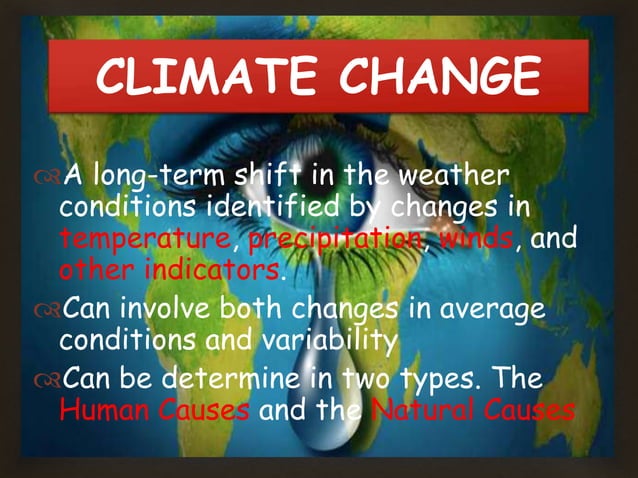 CLIMATE CHANGE

A long-term shift in the weather conditions identified by changes in temperature, precipitation, winds, and other indicators.

Can involve both changes in average conditions and variability

Can be determine in two types. The Human Causes and the Natural Causes